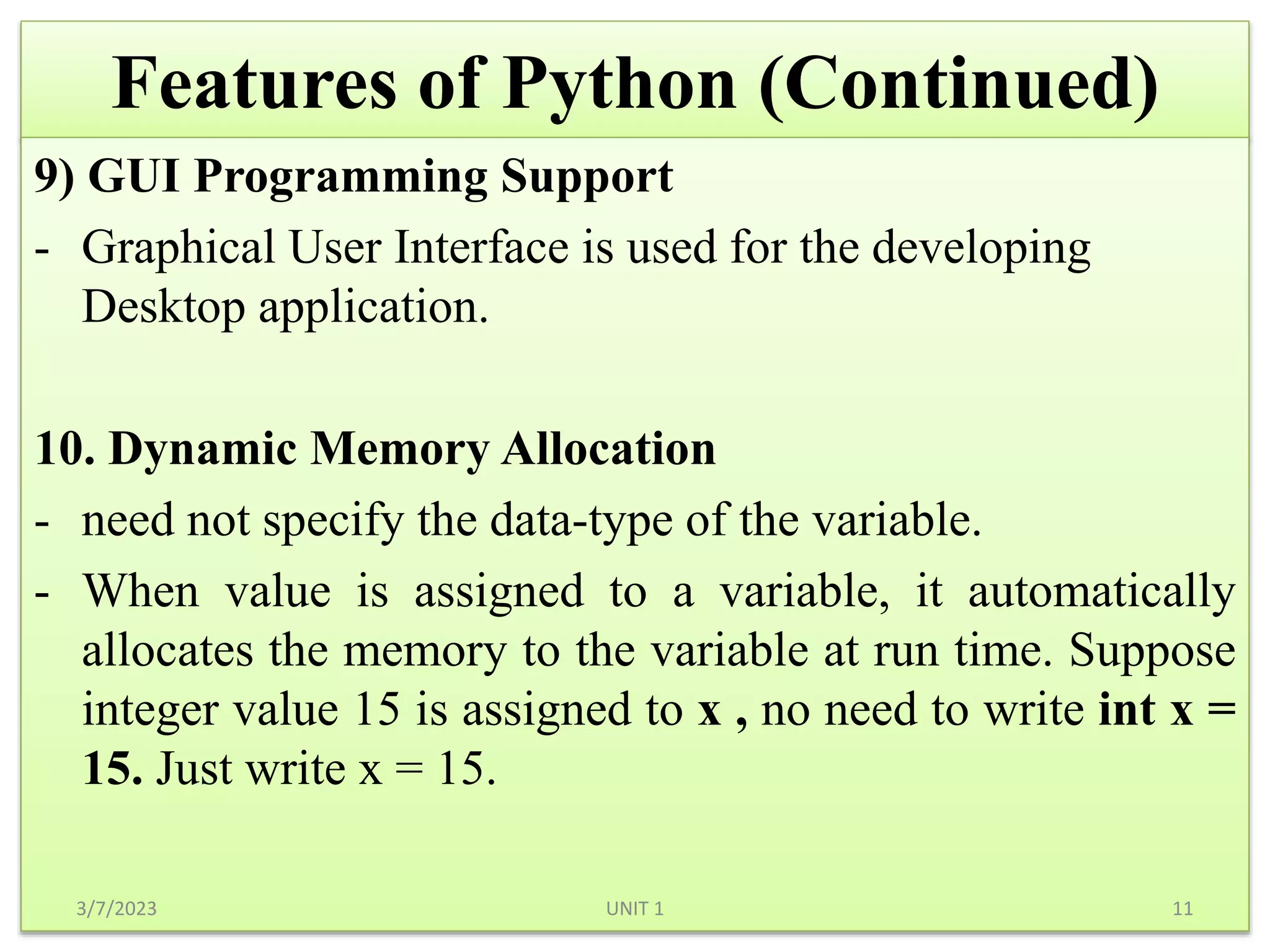 Features of Python (Continued)

9) GUI Programming Support

- Graphical User Interface is used for the developing Desktop application.

10. Dynamic Memory Allocation

- need not specify the data-type of the variable.

- When value is assigned to a variable, it automatically allocates the memory to the variable at run time. Suppose integer value 15 is assigned to x , no need to write int x = 15. Just write x = 15.

3/7/2023 UNIT 1 11